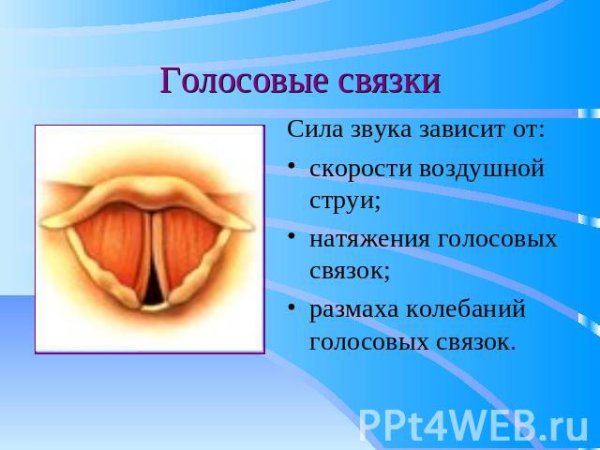 Голосовые связки

Сила звука зависит от:

• скорости воздушной струи;

• натяжения голосовых связок;

• размаха колебаний голосовых связок.

PPt4WEB.ru